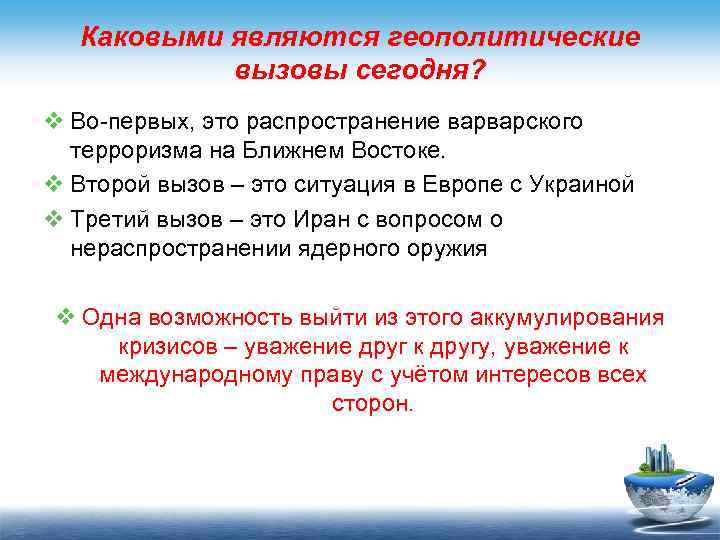 Каковыми являются геополитические вызовы сегодня?

❖ Во-первых, это распространение варварского терроризма на Ближнем Востоке.

❖ Второй вызов – это ситуация в Европе с Украиной

❖ Третий вызов – это Иран с вопросом о нераспространении ядерного оружия

❖ Одна возможность выйти из этого аккумулирования кризисов – уважение друг к другу, уважение к международному праву с учётом интересов всех сторон.